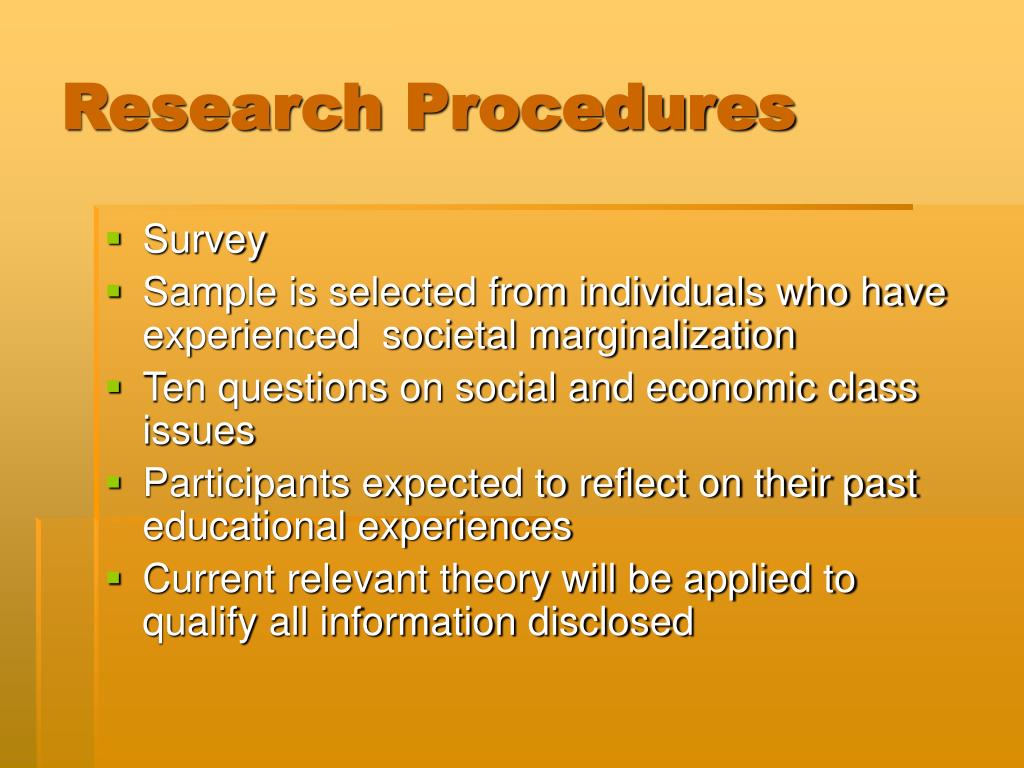 Research Procedures

- Survey
- Sample is selected from individuals who have experienced  societal marginalization
- Ten questions on social and economic class issues
- Participants expected to reflect on their past educational experiences
- Current relevant theory will be applied to qualify all information disclosed